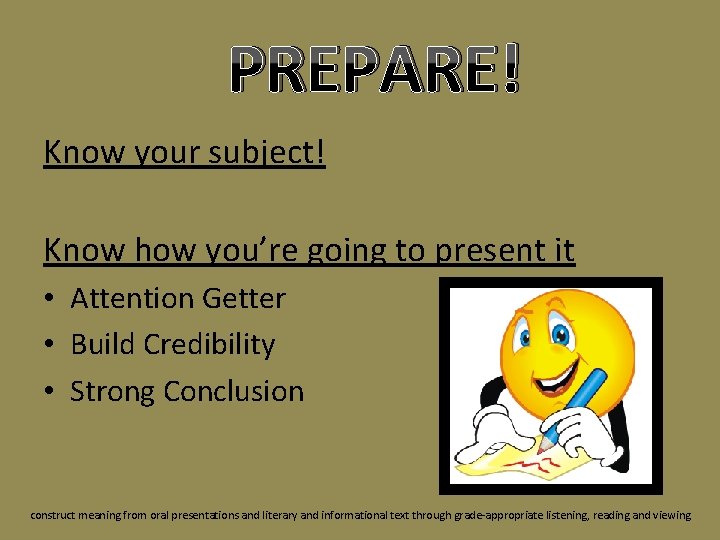 PREPARE!

Know your subject!

Know how you're going to present it

• Attention Getter
• Build Credibility
• Strong Conclusion

construct meaning from oral presentations and literary and informational text through grade-appropriate listening, reading and viewing